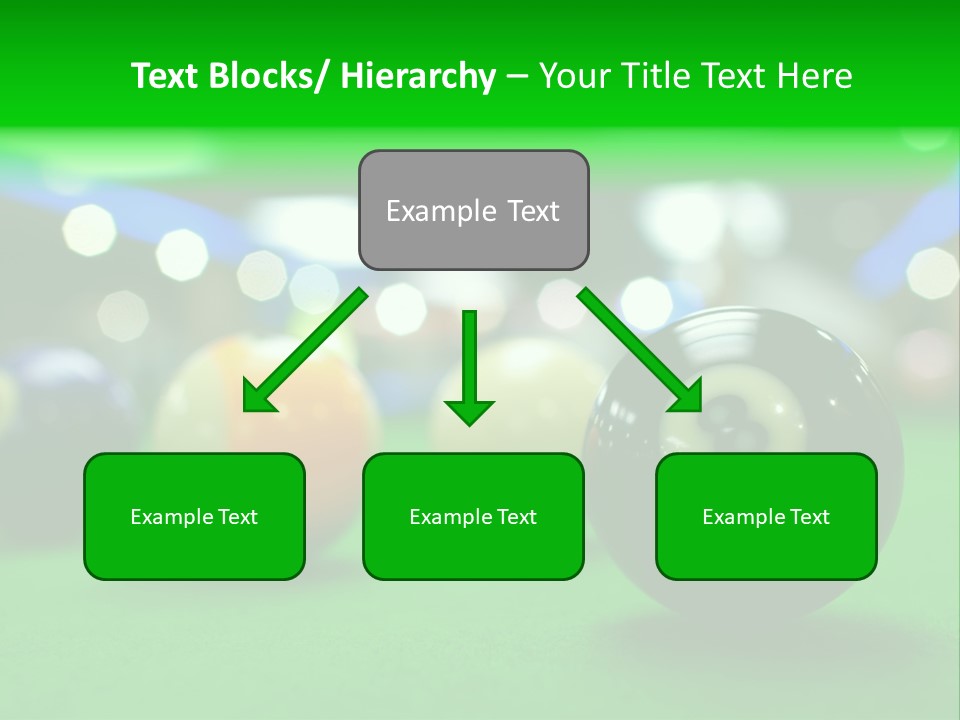 Text Blocks/ Hierarchy – Your Title Text Here

Example Text

Example Text

Example Text

Example Text